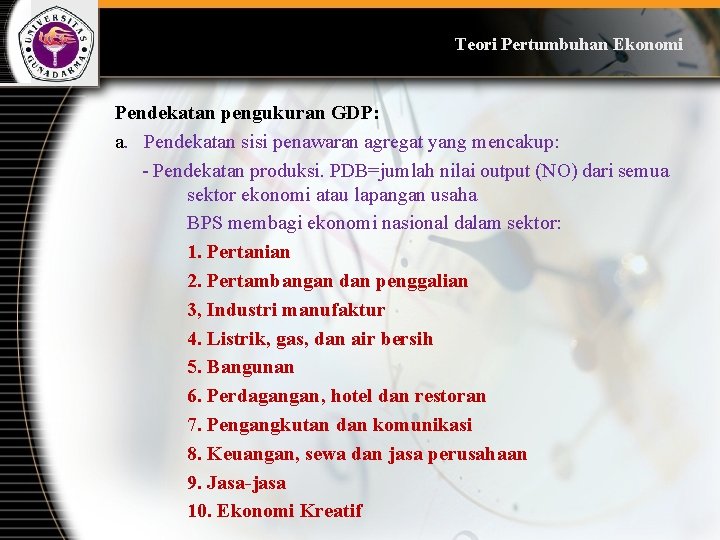 UNIVERSITAS GUNADARMA

Teori Pertumbuhan Ekonomi

Pendekatan pengukuran GDP:

a. Pendekatan sisi penawaran agregat yang mencakup:

- Pendekatan produksi. PDB=jumlah nilai output (NO) dari semua sektor ekonomi atau lapangan usaha

BPS membagi ekonomi nasional dalam sektor:

1. Pertanian
2. Pertambangan dan penggalian
3, Industri manufaktur
4. Listrik, gas, dan air bersih
5. Bangunan
6. Perdagangan, hotel dan restoran
7. Pengangkutan dan komunikasi
8. Keuangan, sewa dan jasa perusahaan
9. Jasa-jasa
10. Ekonomi Kreatif